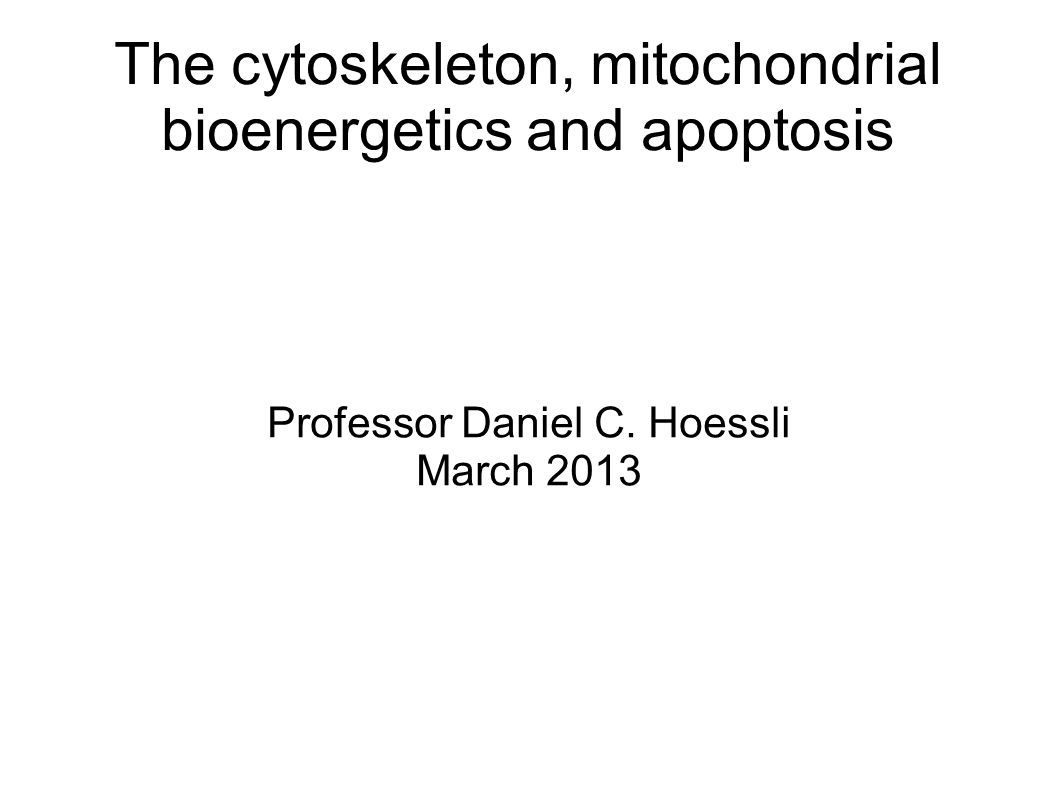 The cytoskeleton, mitochondrial bioenergetics and apoptosis

Professor Daniel C. Hoessli
March 2013